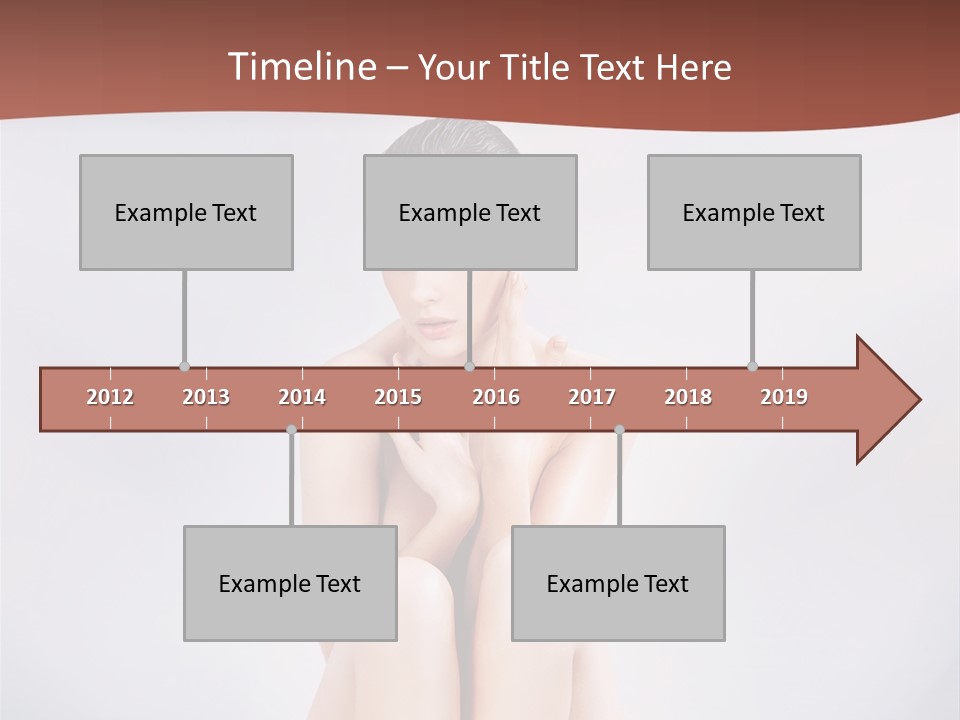 Timeline – Your Title Text Here

Example Text

Example Text

Example Text

2012 2013 2014 2015 2016 2017 2018 2019

Example Text

Example Text